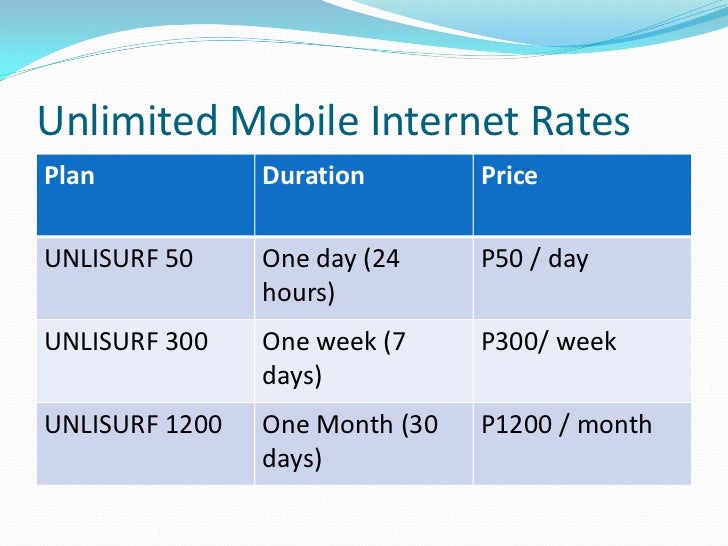 Unlimited Mobile Internet Rates

| Plan | Duration | Price |
|---|---|---|
| UNLISURF 50 | One day (24 hours) | P50 / day |
| UNLISURF 300 | One week (7 days) | P300/ week |
| UNLISURF 1200 | One Month (30 days) | P1200 / month |